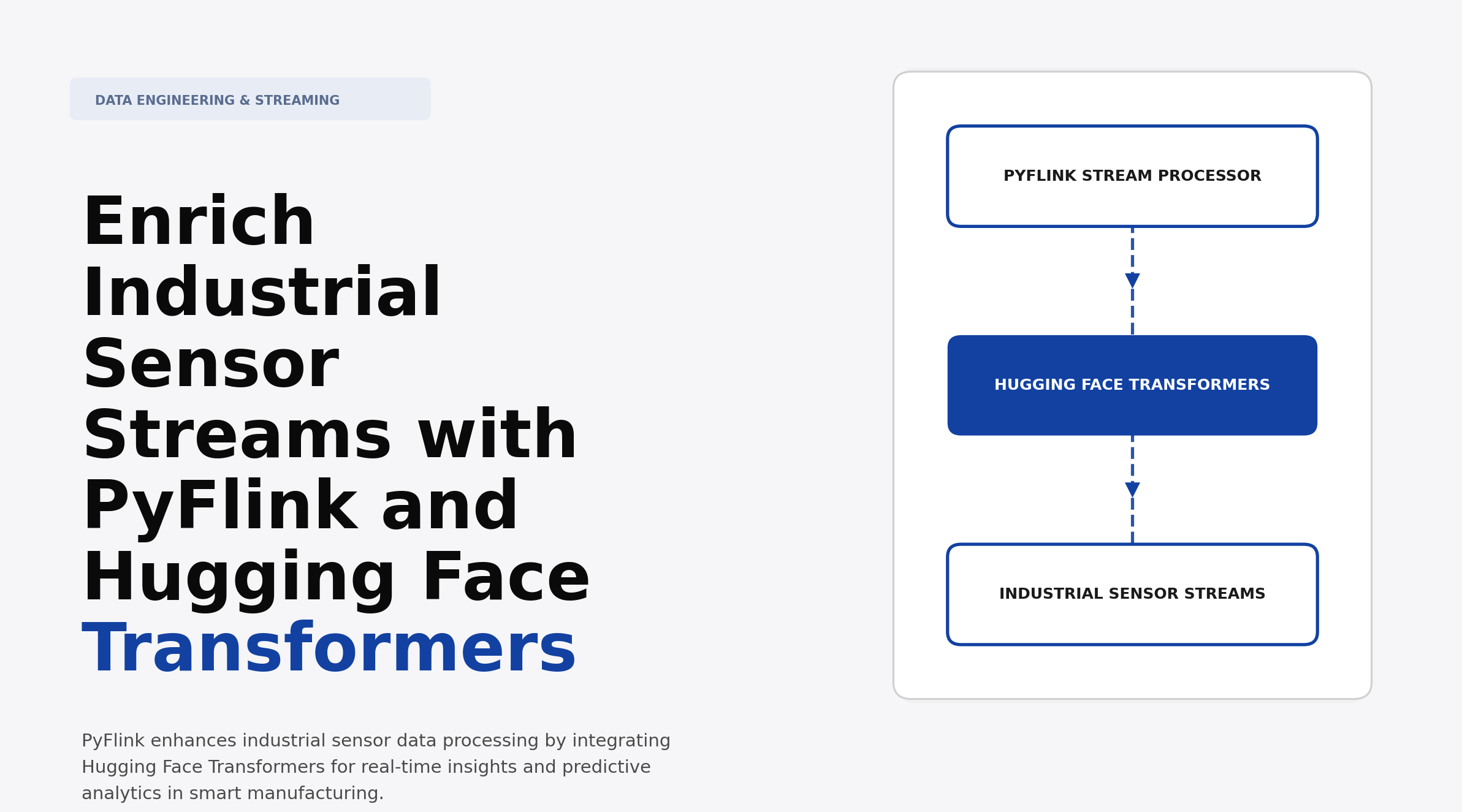 DATA ENGINEERING & STREAMING

Enrich Industrial Sensor Streams with PyFlink and Hugging Face Transformers

PyFlink enhances industrial sensor data processing by integrating Hugging Face Transformers for real-time insights and predictive analytics in smart manufacturing.

PYFLINK STREAM PROCESSOR

HUGGING FACE TRANSFORMERS

INDUSTRIAL SENSOR STREAMS